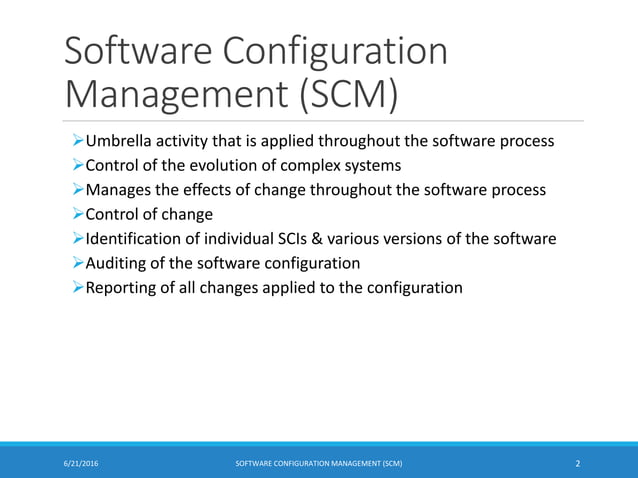 Software Configuration Management (SCM)

➢Umbrella activity that is applied throughout the software process
➢Control of the evolution of complex systems
➢Manages the effects of change throughout the software process
➢Control of change
➢Identification of individual SCIs & various versions of the software
➢Auditing of the software configuration
➢Reporting of all changes applied to the configuration

6/21/2016 SOFTWARE CONFIGURATION MANAGEMENT (SCM) 2